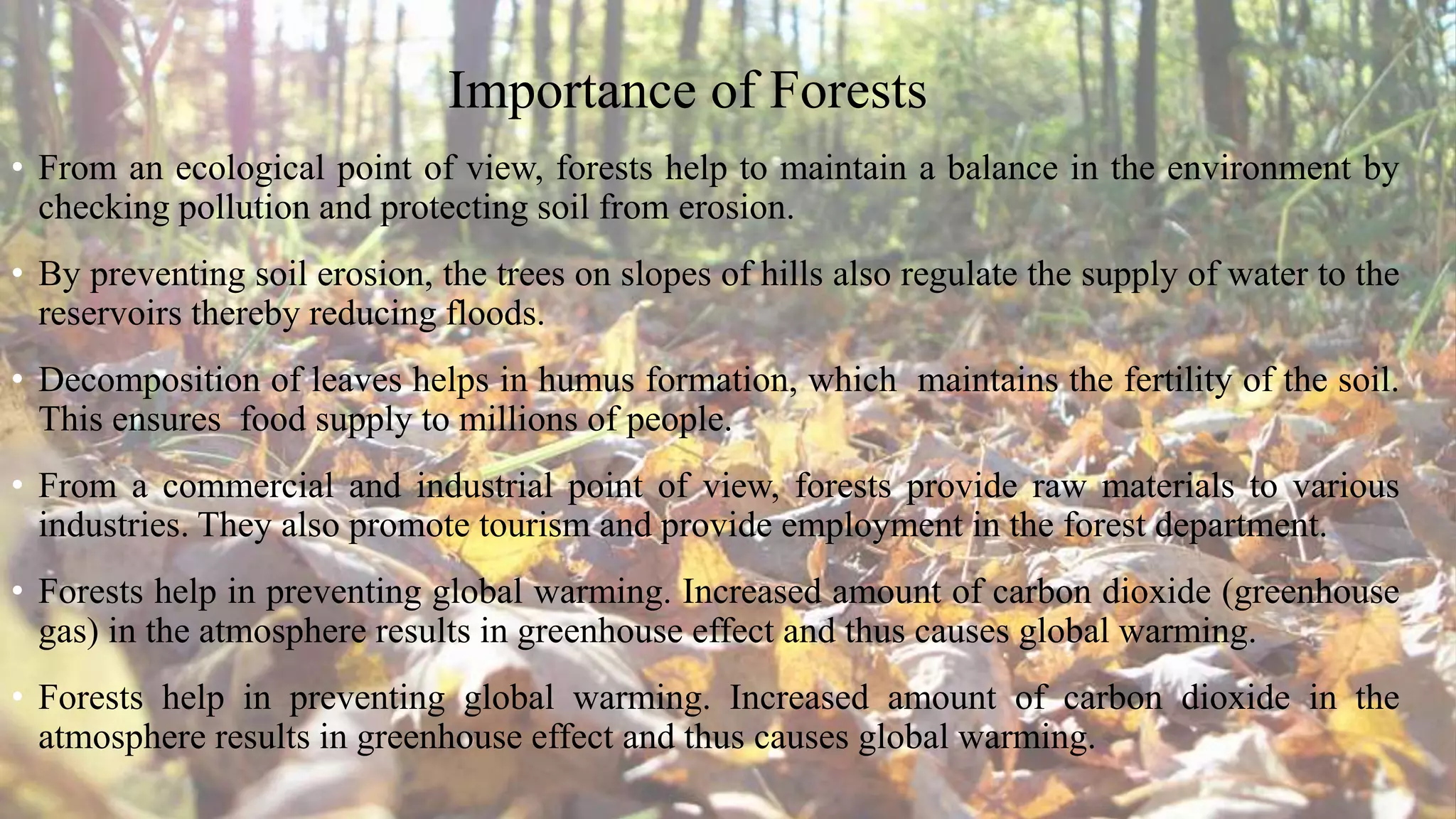 Importance of Forests

• From an ecological point of view, forests help to maintain a balance in the environment by checking pollution and protecting soil from erosion.

• By preventing soil erosion, the trees on slopes of hills also regulate the supply of water to the reservoirs thereby reducing floods.

• Decomposition of leaves helps in humus formation, which  maintains the fertility of the soil. This ensures  food supply to millions of people.

• From a commercial and industrial point of view, forests provide raw materials to various industries. They also promote tourism and provide employment in the forest department.

• Forests help in preventing global warming. Increased amount of carbon dioxide (greenhouse gas) in the atmosphere results in greenhouse effect and thus causes global warming.

• Forests help in preventing global warming. Increased amount of carbon dioxide in the atmosphere results in greenhouse effect and thus causes global warming.